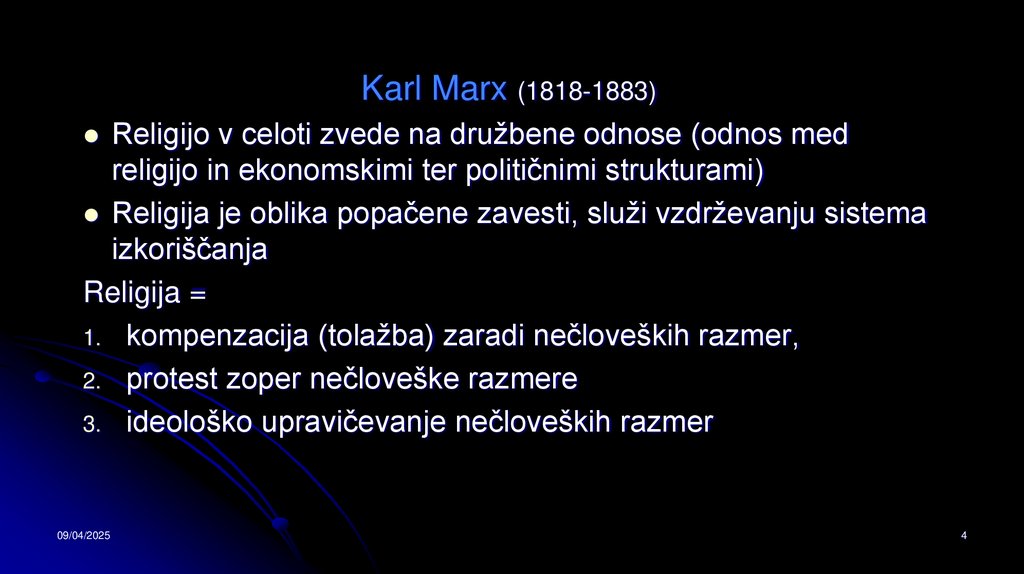 Karl Marx (1818-1883)

- Religijo v celoti zvede na družbene odnose (odnos med religijo in ekonomskimi ter političnimi strukturami)
- Religija je oblika popačene zavesti, služi vzdrževanju sistema izkoriščanja

Religija =

1. kompenzacija (tolažba) zaradi nečloveških razmer,
2. protest zoper nečloveške razmere
3. ideološko upravičevanje nečloveških razmer

09/04/2025

4